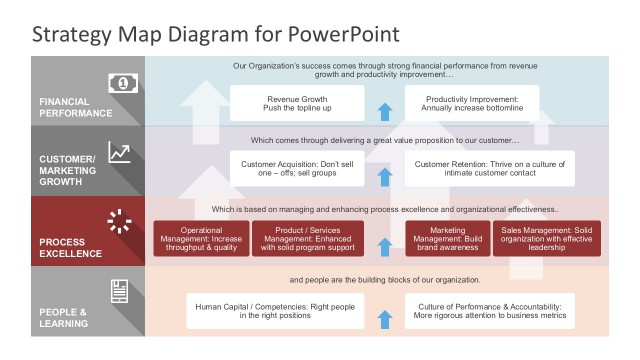 Strategy Map Diagram for PowerPoint

FINANCIAL PERFORMANCE

Our Organization's success comes through strong financial performance from revenue growth and productivity improvement…

Revenue Growth
Push the topline up

Productivity Improvement:
Annually increase bottomline

CUSTOMER/ MARKETING GROWTH

Which comes through delivering a great value proposition to our customer…

Customer Acquisition: Don't sell one – offs; sell groups

Customer Retention: Thrive on a culture of intimate customer contact

PROCESS EXCELLENCE

Which is based on managing and enhancing process excellence and organizational effectiveness..

Operational Management: Increase throughput & quality

Product / Services Management: Enhanced with solid program support

Marketing Management: Build brand awareness

Sales Management: Solid organization with effective leadership

PEOPLE & LEARNING

and people are the building blocks of our organization.

Human Capital / Competencies: Right people in the right positions

Culture of Performance & Accountability: More rigorous attention to business metrics